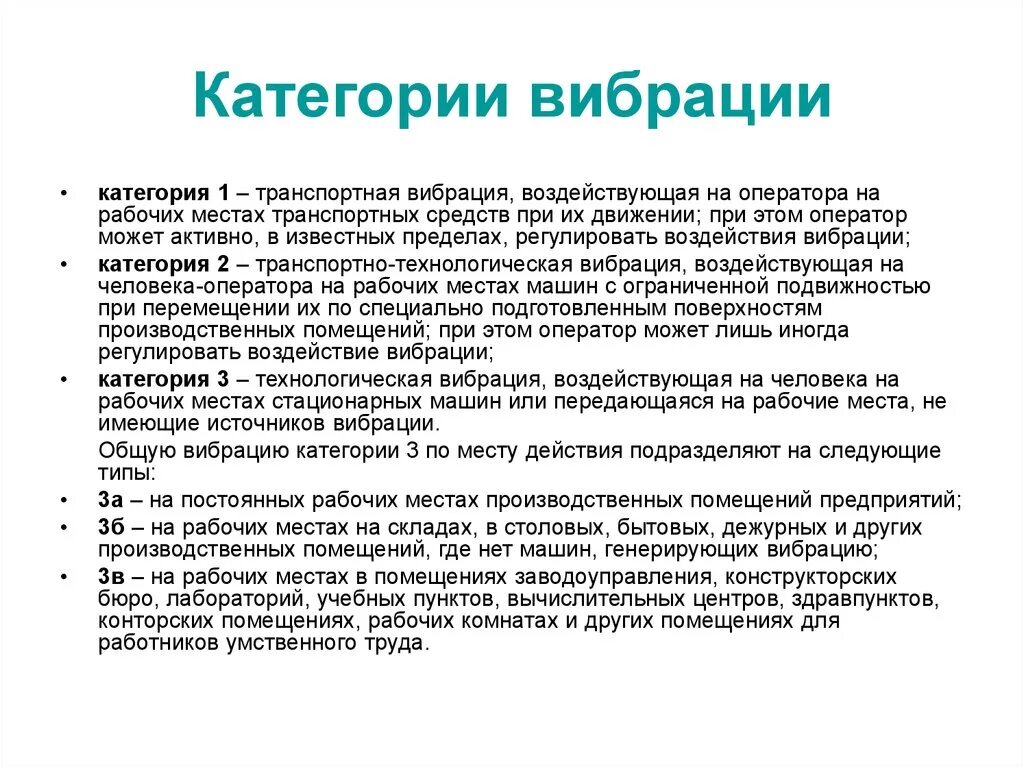 Категории вибрации

• категория 1 – транспортная вибрация, воздействующая на оператора на рабочих местах транспортных средств при их движении; при этом оператор может активно, в известных пределах, регулировать воздействия вибрации;
• категория 2 – транспортно-технологическая вибрация, воздействующая на человека-оператора на рабочих местах машин с ограниченной подвижностью при перемещении их по специально подготовленным поверхностям производственных помещений; при этом оператор может лишь иногда регулировать воздействие вибрации;
• категория 3 – технологическая вибрация, воздействующая на человека на рабочих местах стационарных машин или передающаяся на рабочие места, не имеющие источников вибрации.

Общую вибрацию категории 3 по месту действия подразделяют на следующие типы:
• 3а – на постоянных рабочих местах производственных помещений предприятий;
• 3б – на рабочих местах на складах, в столовых, бытовых, дежурных и других производственных помещений, где нет машин, генерирующих вибрацию;
• 3в – на рабочих местах в помещениях заводоуправления, конструкторских бюро, лабораторий, учебных пунктов, вычислительных центров, здравпунктов, конторских помещениях, рабочих комнатах и других помещениях для работников умственного труда.